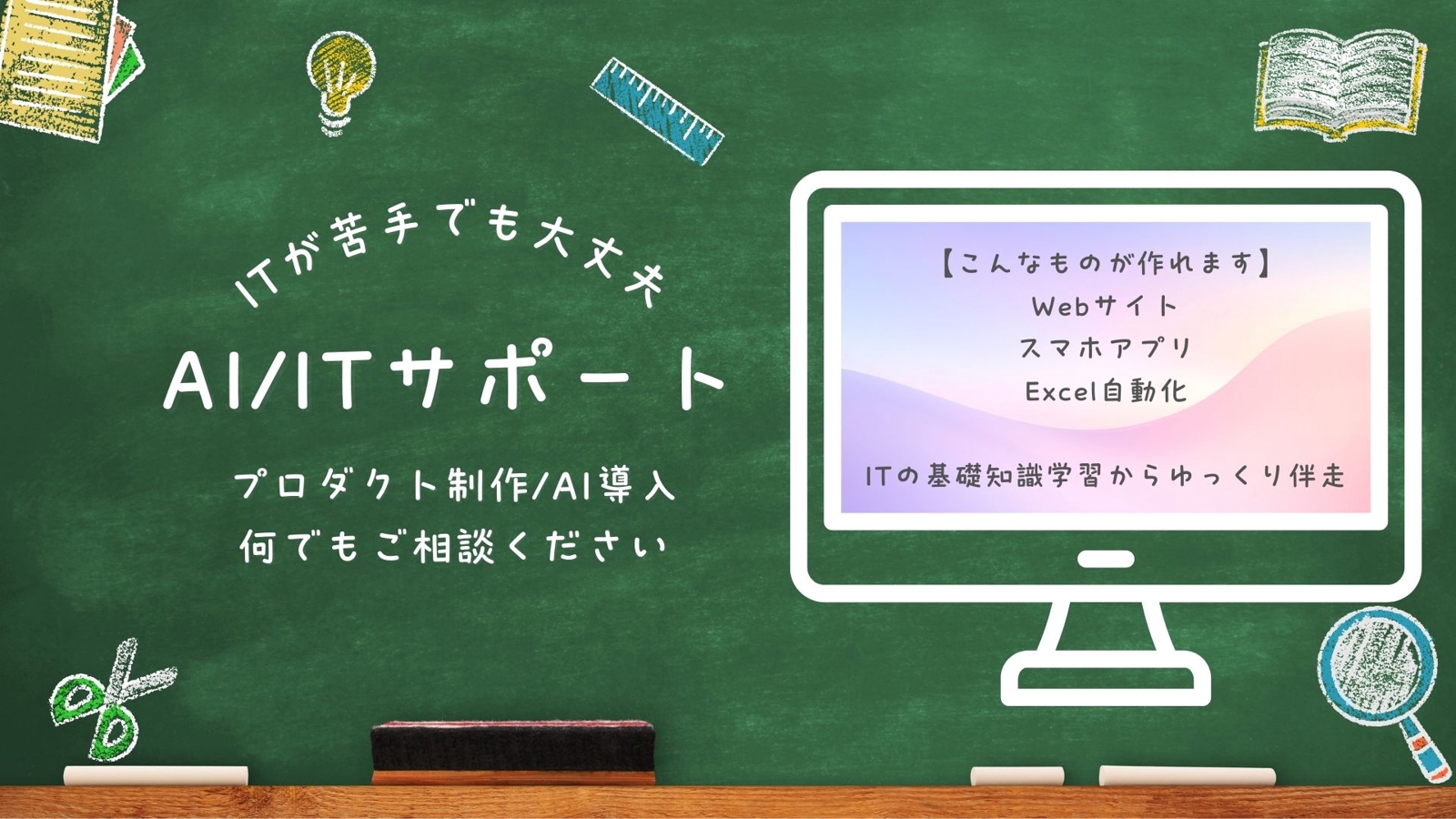 ITが苦手でも大丈夫

AI/ITサポート

プロダクト制作/AI導入
何でもご相談ください

【こんなものが作れます】
Webサイト
スマホアプリ
Excel自動化

ITの基礎知識学習からゆっくり伴走